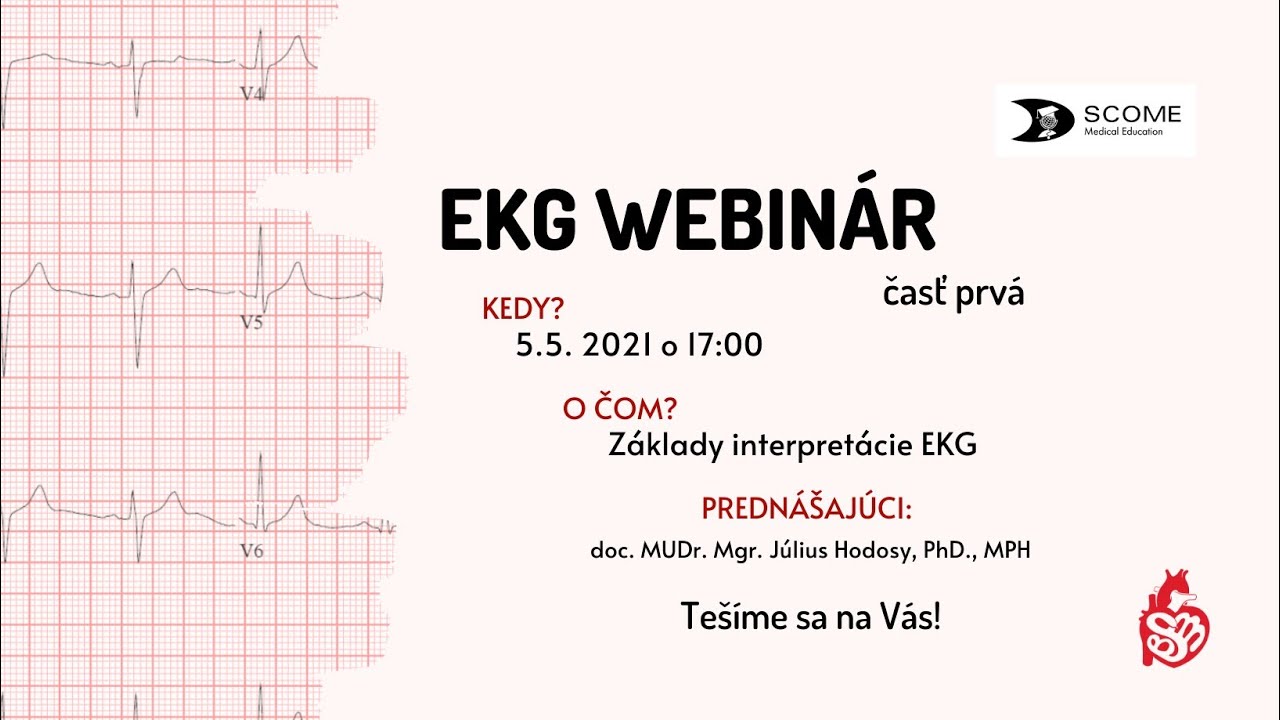 V4

V5

V6

SCOME
Medical Education

EKG WEBINÁR
časť prvá

KEDY?
5.5. 2021 o 17:00

O ČOM?
Základy interpretácie EKG

PREDNÁŠAJÚCI:
doc. MUDr. Mgr. Július Hodosy, PhD., MPH

Tešíme sa na Vás!